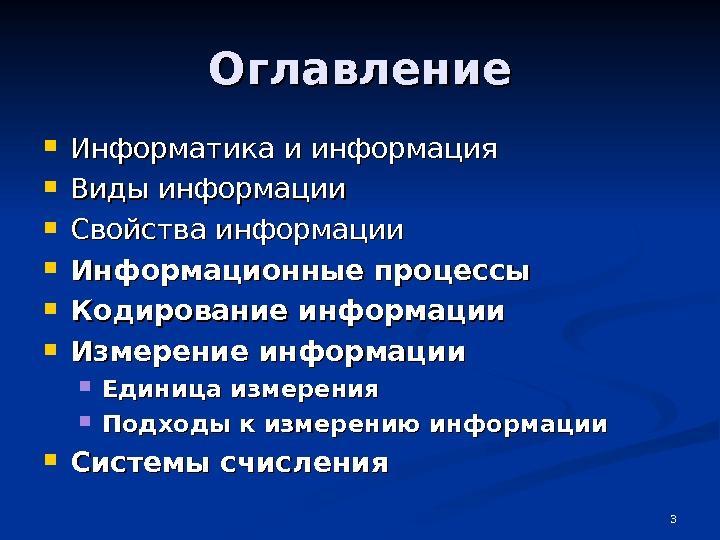 Оглавление

Информатика и информация
Виды информации
Свойства информации
Информационные процессы
Кодирование информации
Измерение информации
Единица измерения
Подходы к измерению информации
Системы счисления

3